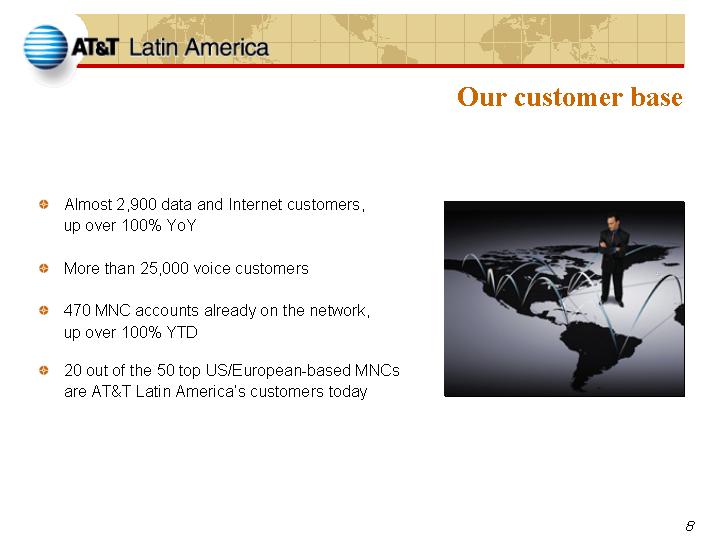 AT&T Latin America

Our customer base

Almost 2,900 data and Internet customers, up over 100% YoY

More than 25,000 voice customers

470 MNC accounts already on the network, up over 100% YTD

20 out of the 50 top US/European-based MNCs are AT&T Latin America's customers today

8